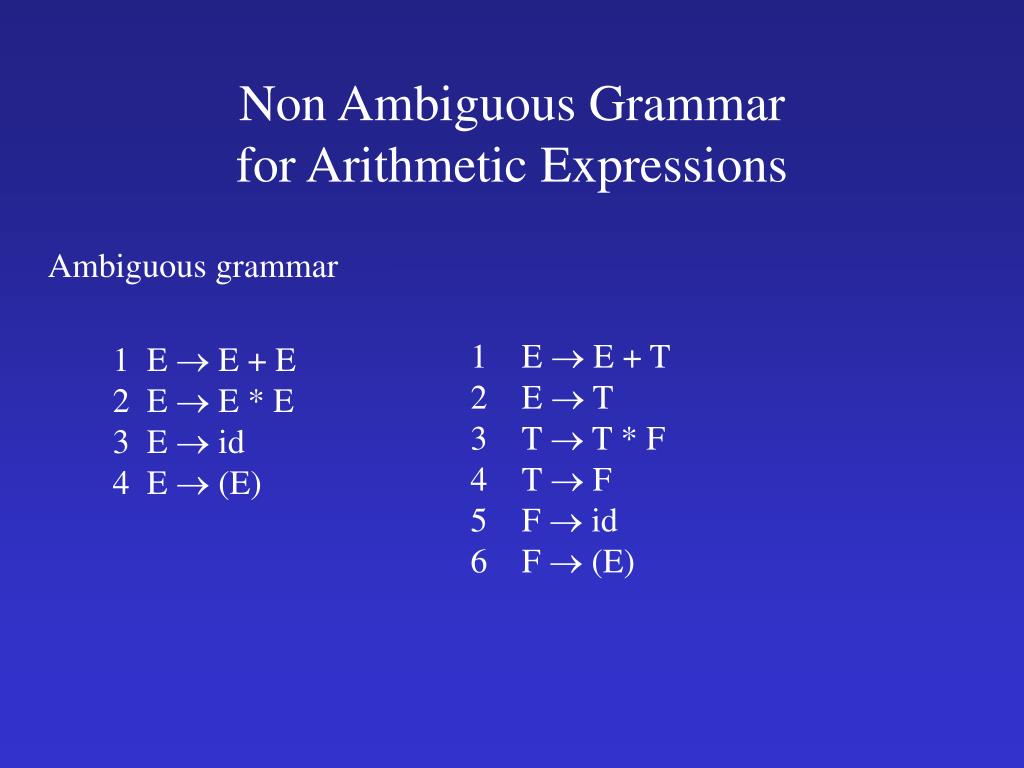 Non Ambiguous Grammar
for Arithmetic Expressions

Ambiguous grammar

1 $E \rightarrow E + E$
2 $E \rightarrow E * E$
3 $E \rightarrow id$
4 $E \rightarrow (E)$

1 $E \rightarrow E + T$
2 $E \rightarrow T$
3 $T \rightarrow T * F$
4 $T \rightarrow F$
5 $F \rightarrow id$
6 $F \rightarrow (E)$